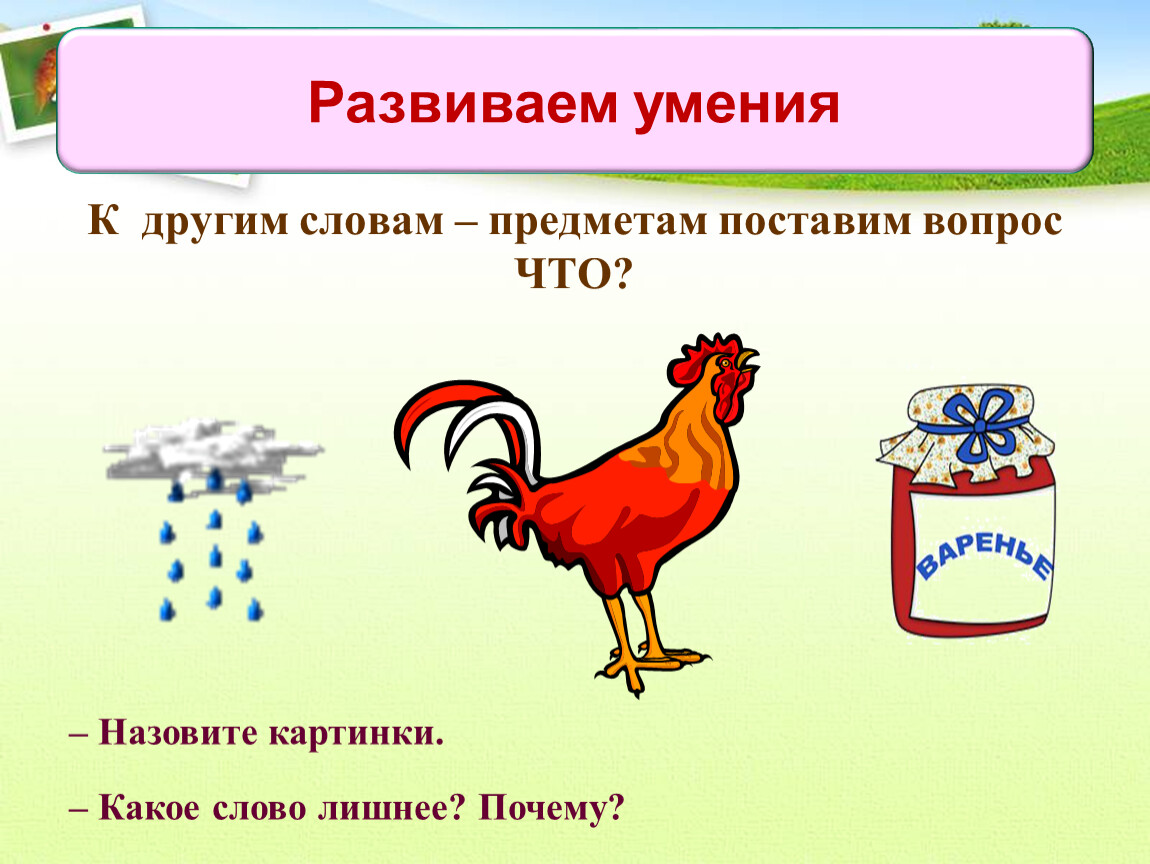 Развиваем умения

К другим словам – предметам поставим вопрос ЧТО?

ВАРЕНЬЕ

– Назовите картинки.

– Какое слово лишнее? Почему?